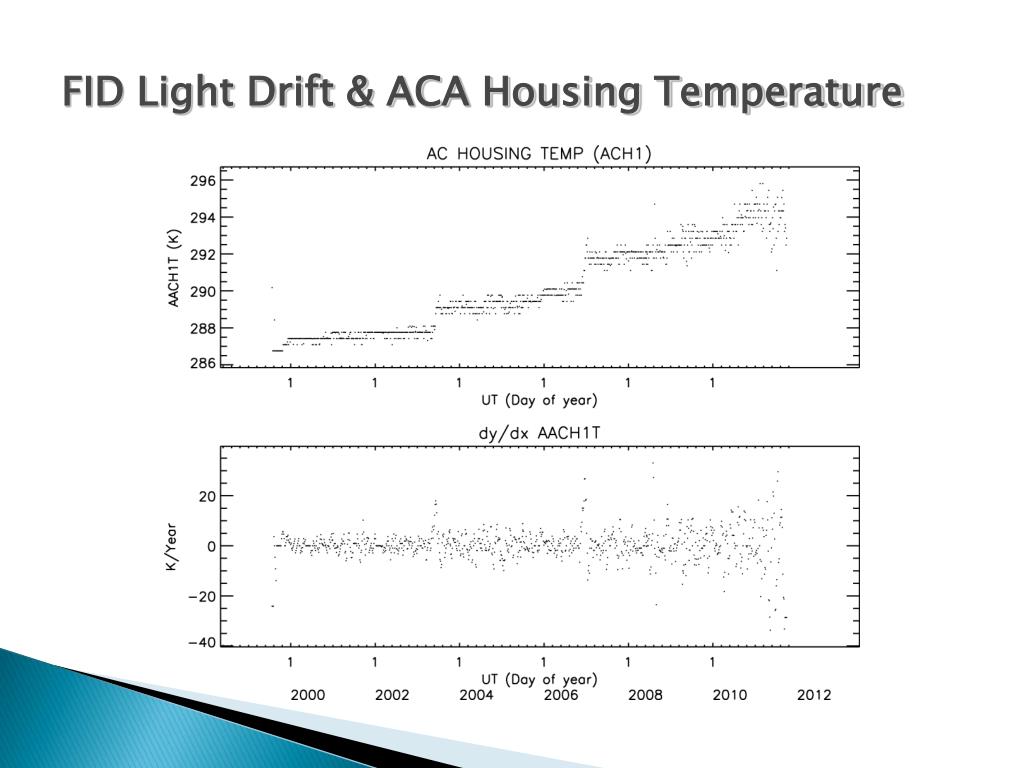 FID Light Drift & ACA Housing Temperature

AC HOUSING TEMP (ACH1)

AACH1T (K)

296
294
292
290
288
286

1 1 1 1 1 1

UT (Day of year)

dy/dx AACH1T

K/Year

20
0
−20
−40

1 1 1 1 1 1

UT (Day of year)

2000 2002 2004 2006 2008 2010 2012